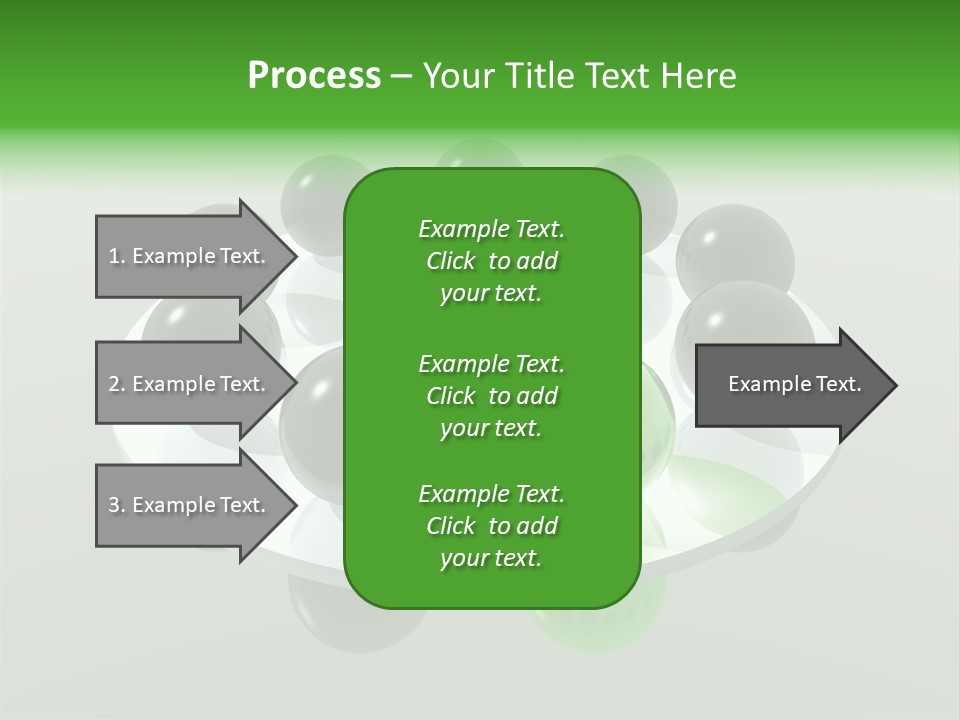 Process – Your Title Text Here

1. Example Text.

2. Example Text.

3. Example Text.

Example Text. Click to add your text.

Example Text. Click to add your text.

Example Text. Click to add your text.

Example Text.